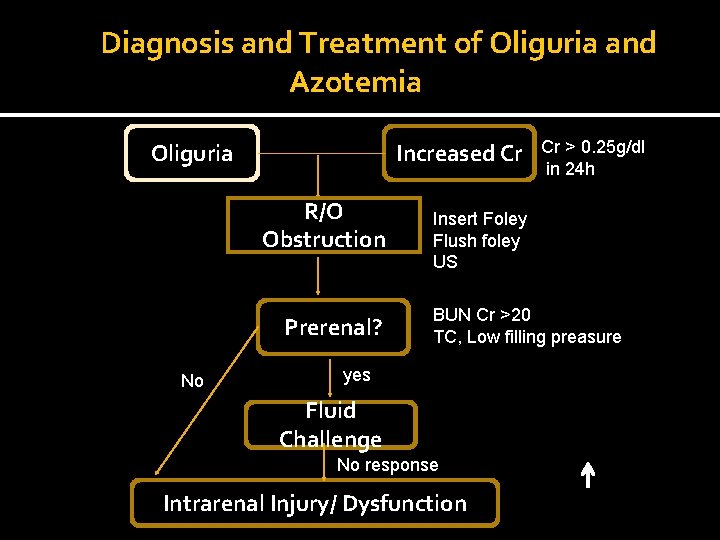 Diagnosis and Treatment of Oliguria and Azotemia

Oliguria

Increased Cr

Cr > 0.25g/dl in 24h

R/O Obstruction

Insert Foley
Flush foley
US

Prerenal?

BUN Cr >20
TC, Low filling preasure

No

yes

Fluid Challenge

No response

Intrarenal Injury/ Dysfunction